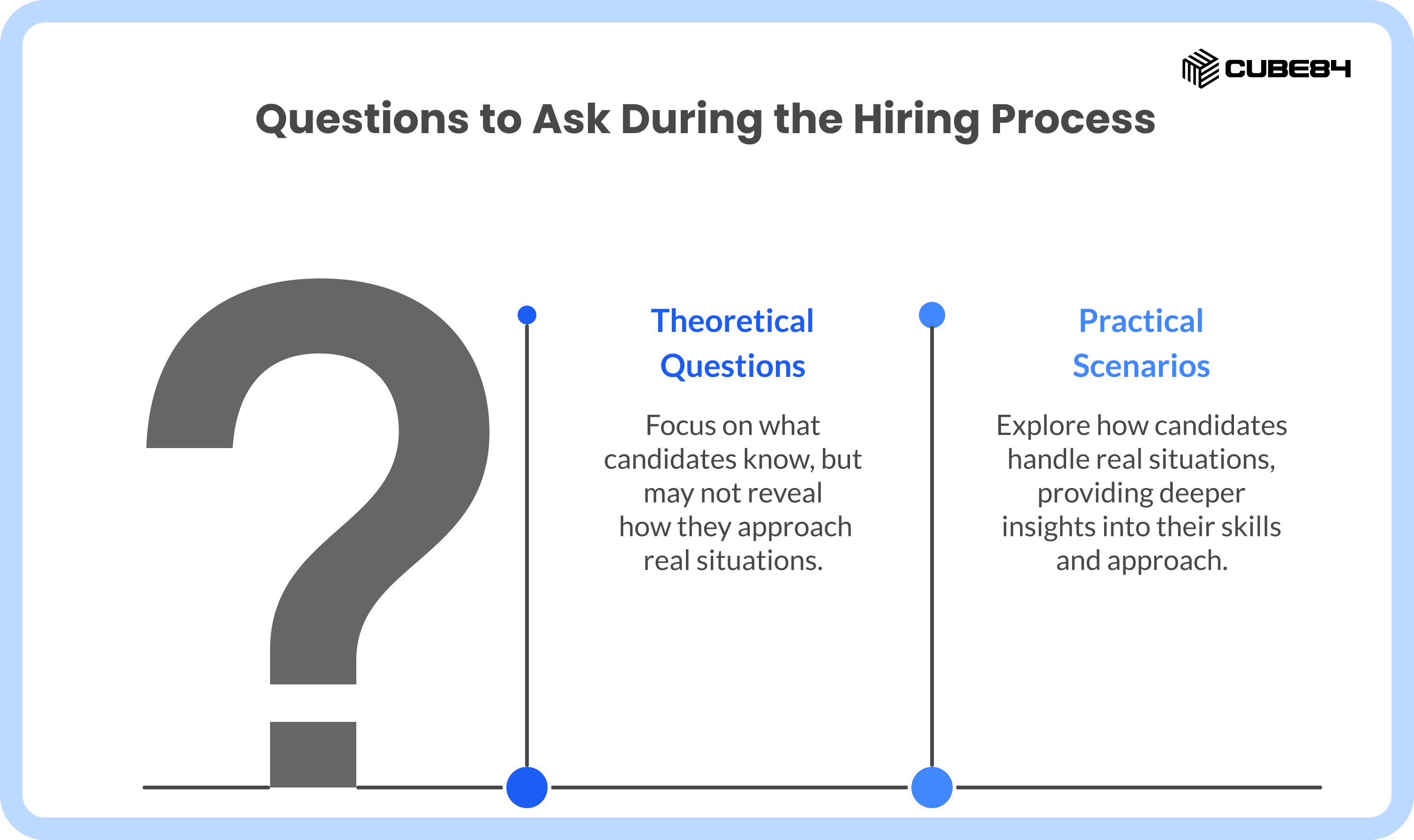 CUBE84

Questions to Ask During the Hiring Process

?

Theoretical Questions

Focus on what candidates know, but may not reveal how they approach real situations.

Practical Scenarios

Explore how candidates handle real situations, providing deeper insights into their skills and approach.